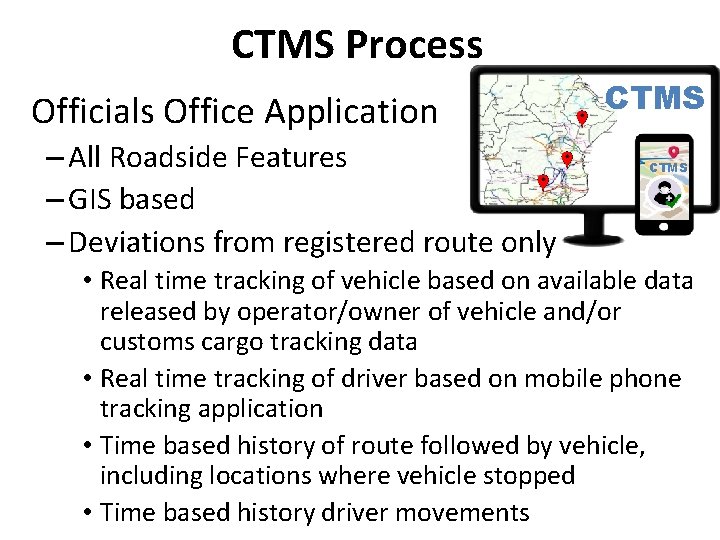 CTMS Process

Officials Office Application

– All Roadside Features

– GIS based

– Deviations from registered route only

• Real time tracking of vehicle based on available data released by operator/owner of vehicle and/or customs cargo tracking data

• Real time tracking of driver based on mobile phone tracking application

• Time based history of route followed by vehicle, including locations where vehicle stopped

• Time based history driver movements

CTMS

CTMS